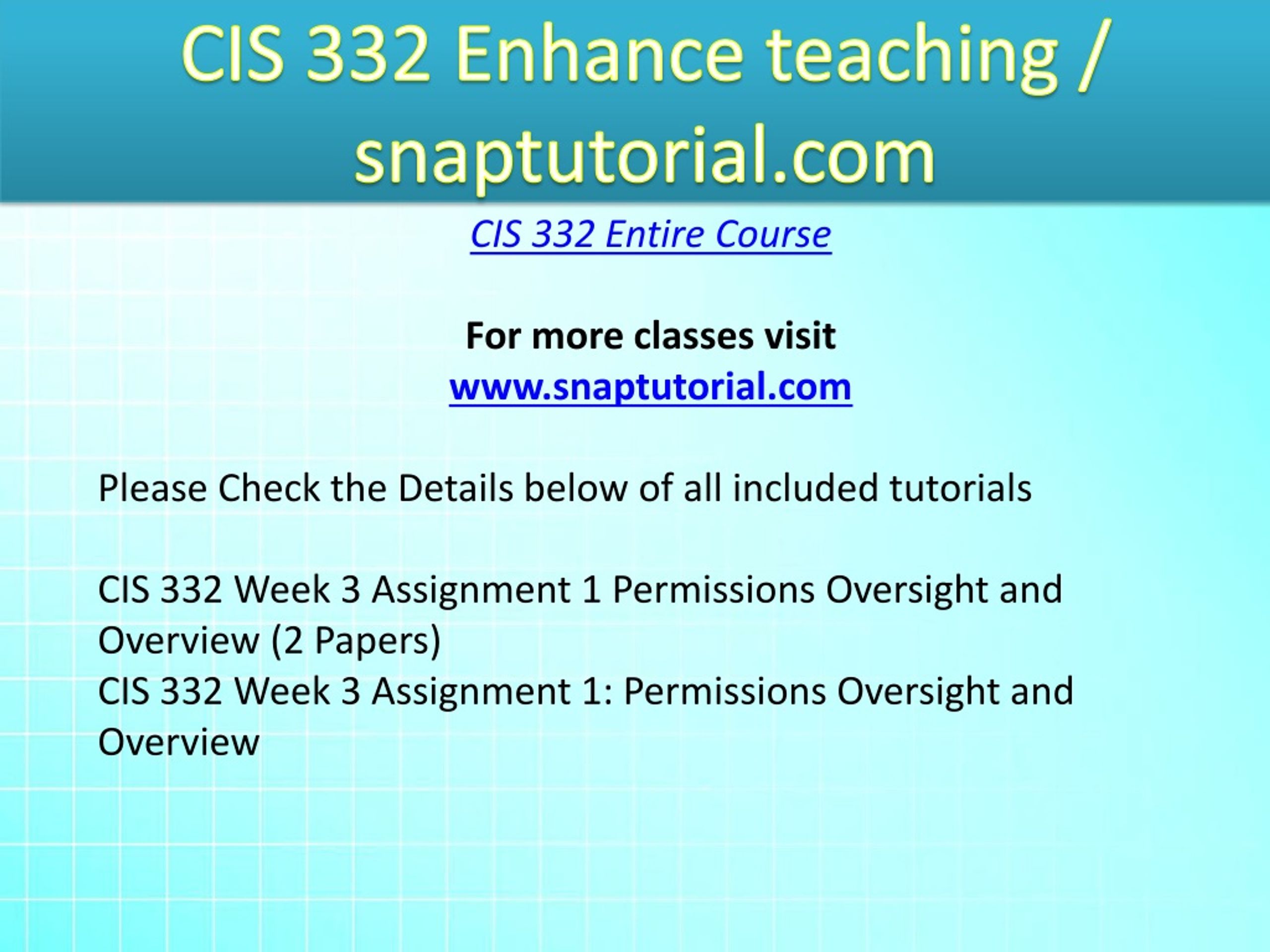 CIS 332 Enhance teaching / snaptutorial.com

CIS 332 Entire Course

For more classes visit
www.snaptutorial.com

Please Check the Details below of all included tutorials

CIS 332 Week 3 Assignment 1 Permissions Oversight and Overview (2 Papers)
CIS 332 Week 3 Assignment 1: Permissions Oversight and Overview